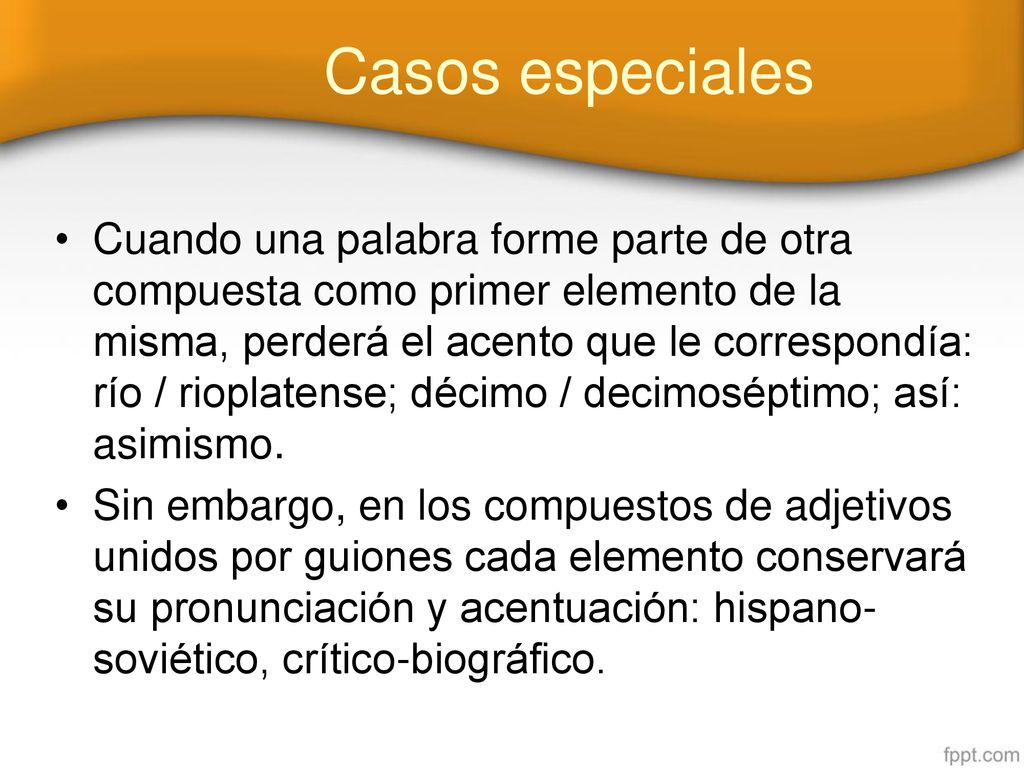 Casos especiales

• Cuando una palabra forme parte de otra compuesta como primer elemento de la misma, perderá el acento que le correspondía: río / rioplatense; décimo / decimoséptimo; así: asimismo.

• Sin embargo, en los compuestos de adjetivos unidos por guiones cada elemento conservará su pronunciación y acentuación: hispano-soviético, crítico-biográfico.

fppt.com